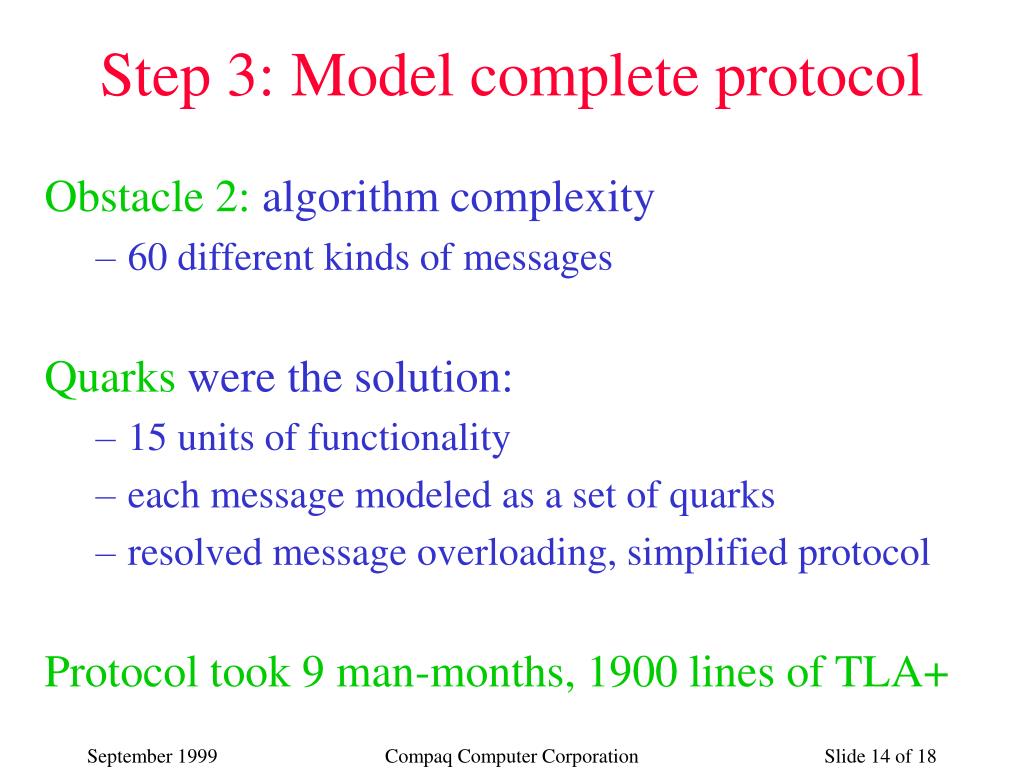 Step 3: Model complete protocol

Obstacle 2: algorithm complexity

– 60 different kinds of messages

Quarks were the solution:

– 15 units of functionality

– each message modeled as a set of quarks

– resolved message overloading, simplified protocol

Protocol took 9 man-months, 1900 lines of TLA+

September 1999

Compaq Computer Corporation

Slide 14 of 18